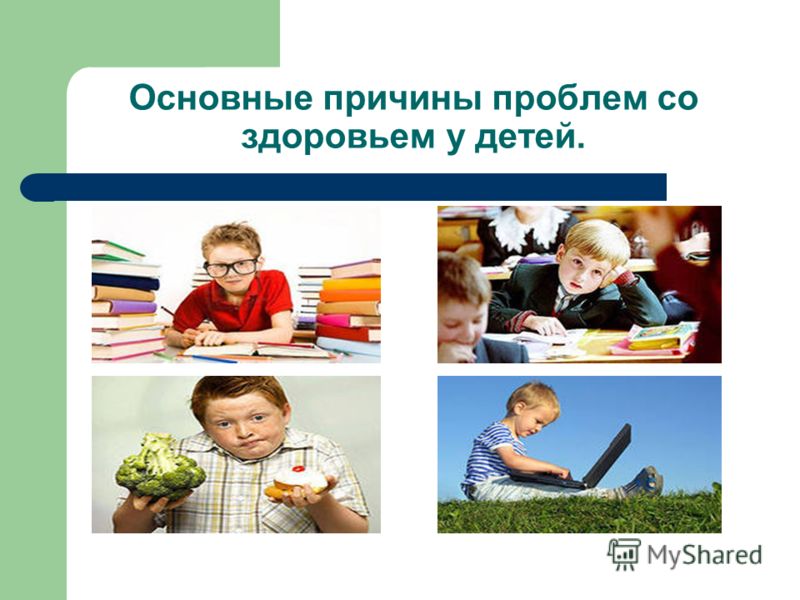 Основные причины проблем со здоровьем у детей.

MyShared